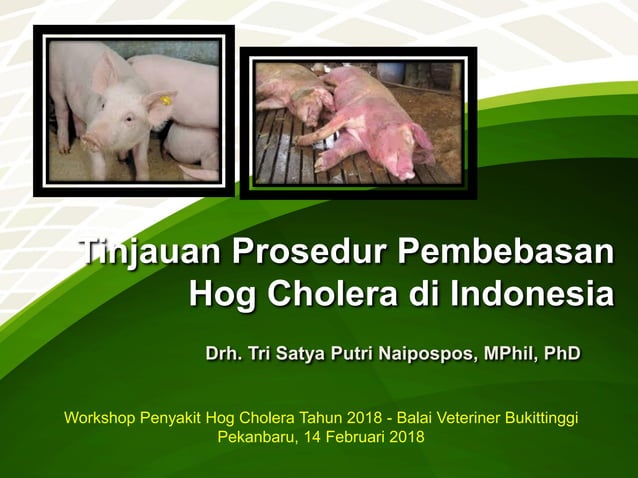 Tinjauan Prosedur Pembebasan Hog Cholera di Indonesia

Drh. Tri Satya Putri Naipospos, MPhil, PhD

Workshop Penyakit Hog Cholera Tahun 2018 - Balai Veteriner Bukittinggi
Pekanbaru, 14 Februari 2018